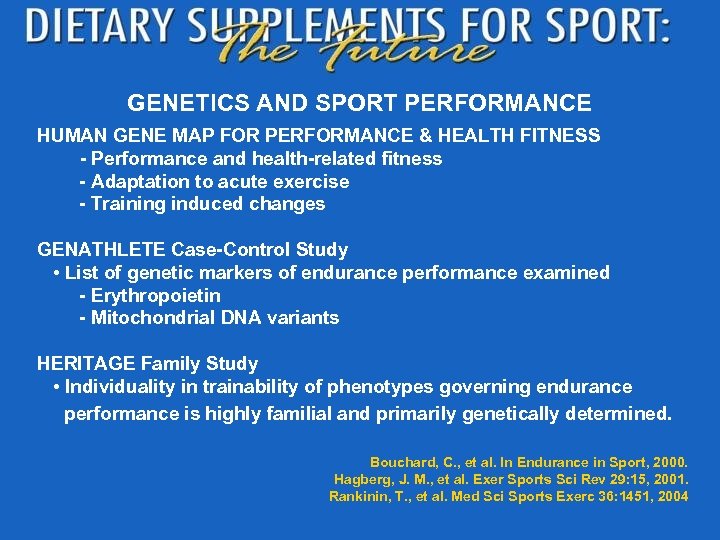 DIETARY SUPPLEMENTS FOR SPORT: The Future

GENETICS AND SPORT PERFORMANCE

HUMAN GENE MAP FOR PERFORMANCE & HEALTH FITNESS
- Performance and health-related fitness
- Adaptation to acute exercise
- Training induced changes

GENATHLETE Case-Control Study
• List of genetic markers of endurance performance examined
- Erythropoietin
- Mitochondrial DNA variants

HERITAGE Family Study
• Individuality in trainability of phenotypes governing endurance performance is highly familial and primarily genetically determined.

Bouchard, C., et al. In Endurance in Sport, 2000.
Hagberg, J. M., et al. Exer Sports Sci Rev 29:15, 2001.
Rankinin, T., et al. Med Sci Sports Exerc 36:1451, 2004